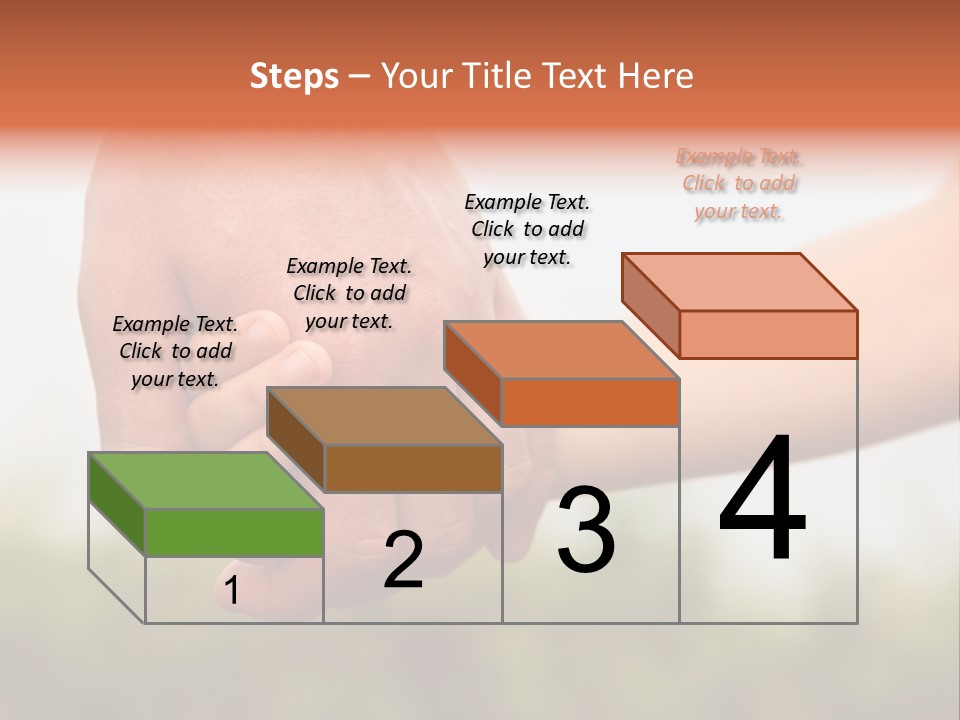 Steps – Your Title Text Here

Example Text. Click to add your text.

Example Text. Click to add your text.

Example Text. Click to add your text.

Example Text. Click to add your text.

1

2

3

4